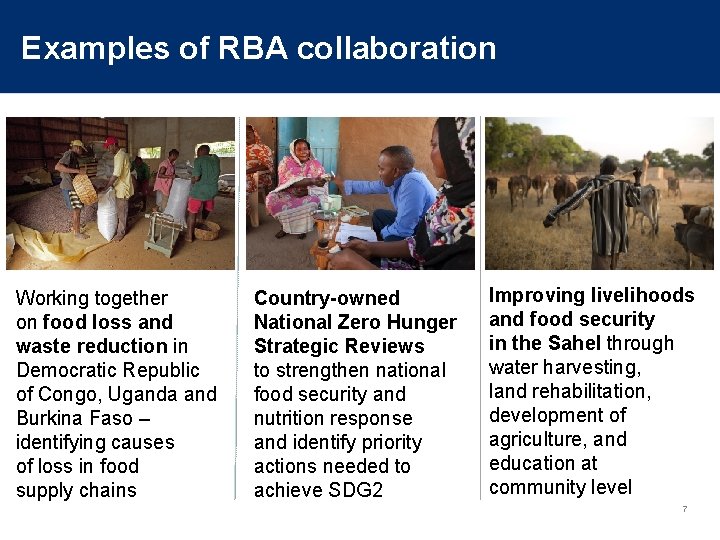 Examples of RBA collaboration

Working together on food loss and waste reduction in Democratic Republic of Congo, Uganda and Burkina Faso – identifying causes of loss in food supply chains

Country-owned National Zero Hunger Strategic Reviews to strengthen national food security and nutrition response and identify priority actions needed to achieve SDG2

Improving livelihoods and food security in the Sahel through water harvesting, land rehabilitation, development of agriculture, and education at community level

7